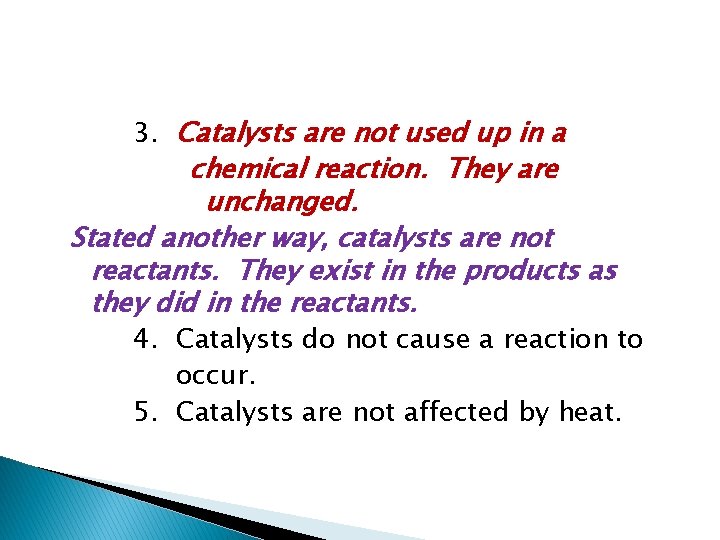 3. Catalysts are not used up in a chemical reaction. They are unchanged.

Stated another way, catalysts are not reactants. They exist in the products as they did in the reactants.

4. Catalysts do not cause a reaction to occur.
5. Catalysts are not affected by heat.